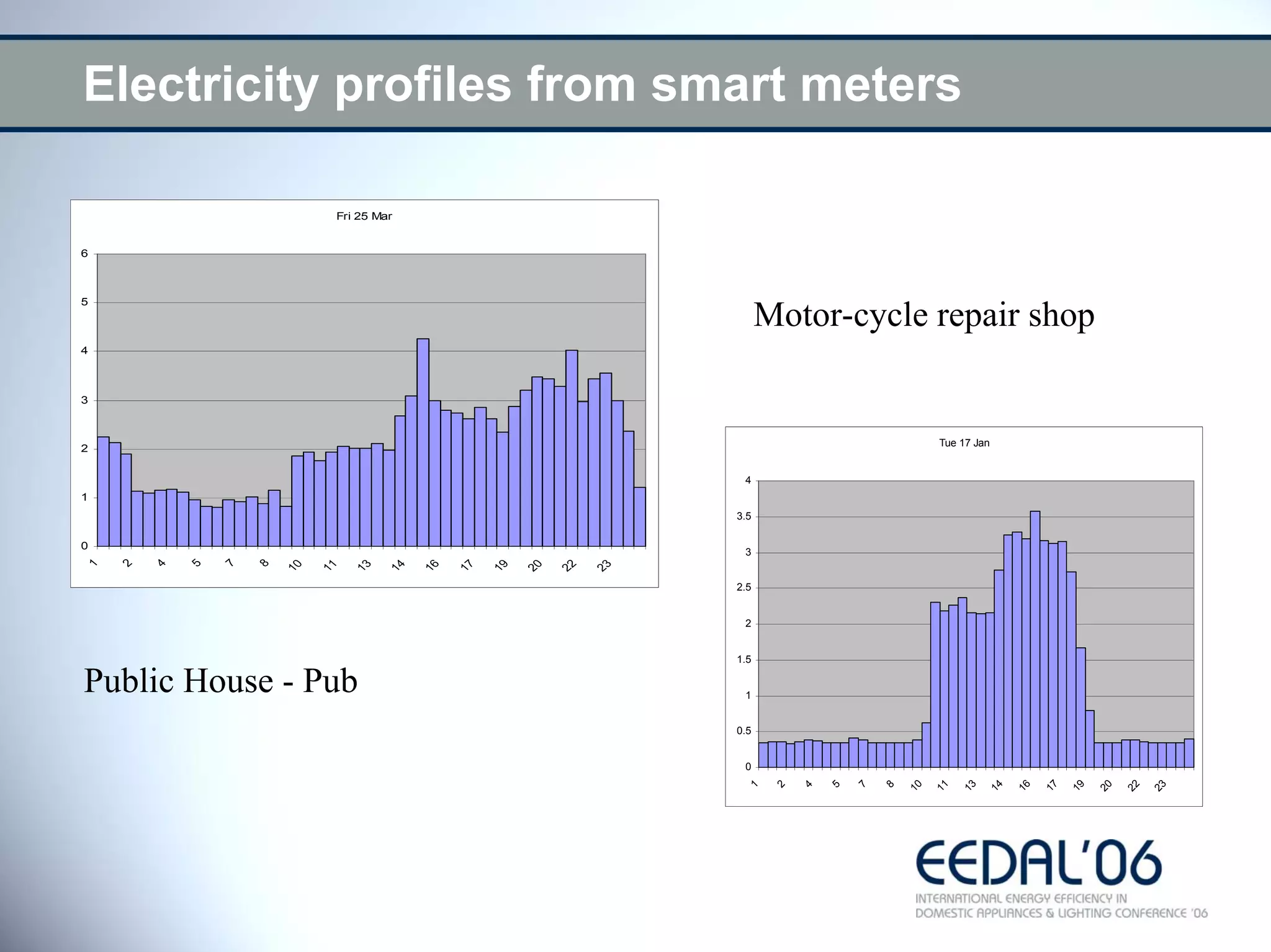 Electricity profiles from smart meters

Fri 25 Mar

6
5
4
3
2
1
0

1 2 4 5 7 8 10 11 13 14 16 17 19 20 22 23

Motor-cycle repair shop

Tue 17 Jan

4
3.5
3
2.5
2
1.5
1
0.5
0

1 2 4 5 7 8 10 11 13 14 16 17 19 20 22 23

Public House - Pub

EEDAL'06
INTERNATIONAL ENERGY EFFICIENCY IN DOMESTIC APPLIANCES & LIGHTING CONFERENCE '06